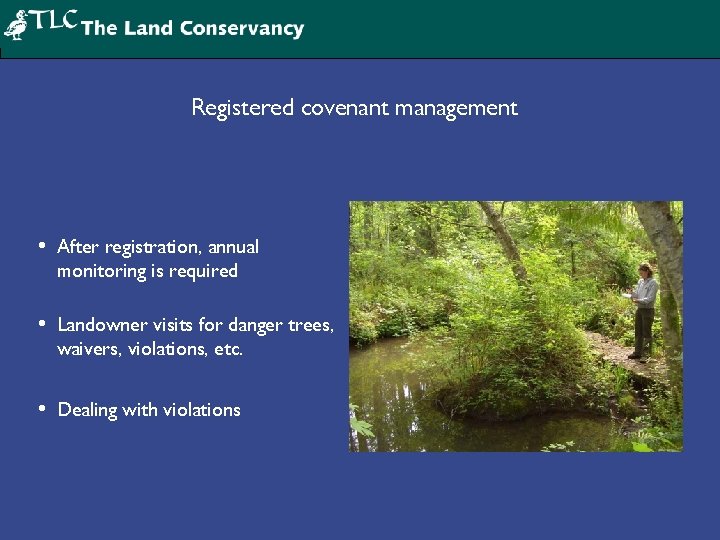 TLC The Land Conservancy

Registered covenant management

• After registration, annual monitoring is required

• Landowner visits for danger trees, waivers, violations, etc.

• Dealing with violations